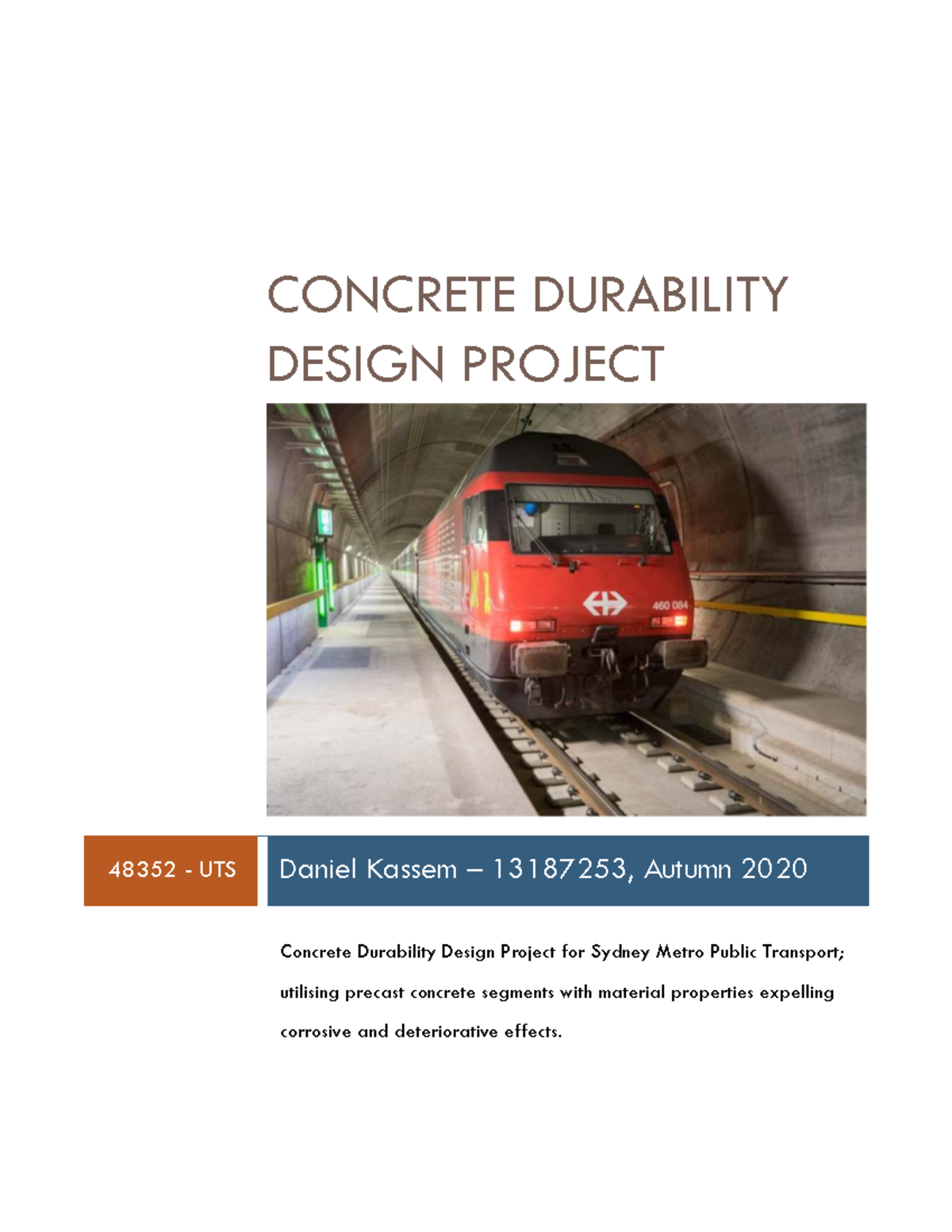 CONCRETE DURABILITY DESIGN PROJECT

460 084

48352 - UTS

Daniel Kassem – 13187253, Autumn 2020

Concrete Durability Design Project for Sydney Metro Public Transport; utilising precast concrete segments with material properties expelling corrosive and deteriorative effects.